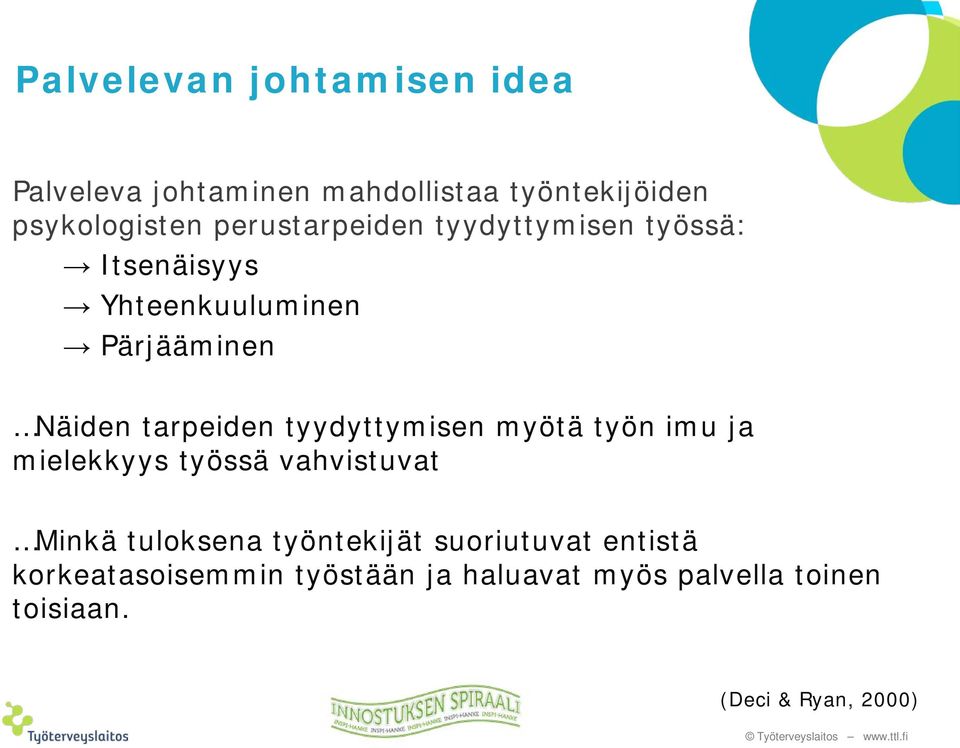 Palvelevan johtamisen idea

Palveleva johtaminen mahdollistaa työntekijöiden psykologisten perustarpeiden tyydyttymisen työssä:

→ Itsenäisyys

→ Yhteenkuuluminen

→ Pärjääminen

..Näiden tarpeiden tyydyttymisen myötä työn imu ja mielekkyys työssä vahvistuvat

..Minkä tuloksena työntekijät suoriutuvat entistä korkeatasoisemmin työstään ja haluavat myös palvella toinen toisiaan.

(Deci & Ryan, 2000)

Työterveyslaitos

INNOSTUKSEN SPIRAALI

INSPI-HANKE INSPI-HANKE INSPI-HANKE INSPI-HANKE INSPI-HANKE

© Työterveyslaitos – www.ttl.fi